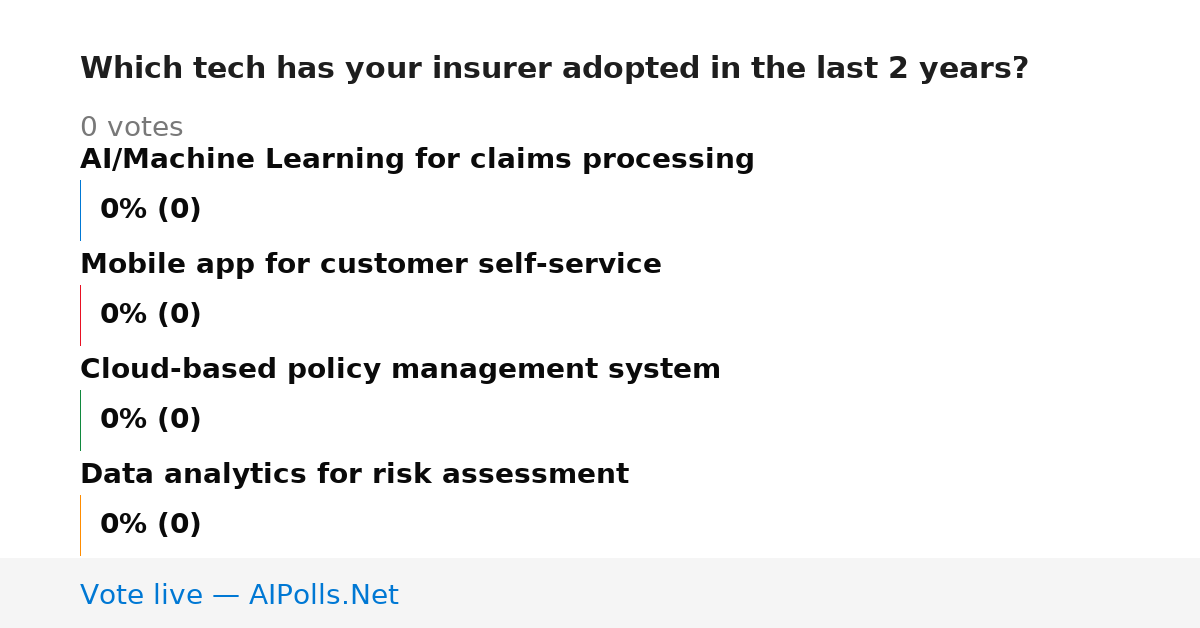 Which tech has your insurer adopted in the last 2 years?

0 votes

AI/Machine Learning for claims processing

0% (0)

Mobile app for customer self-service

0% (0)

Cloud-based policy management system

0% (0)

Data analytics for risk assessment

0% (0)

Vote live — AIPolls.Net